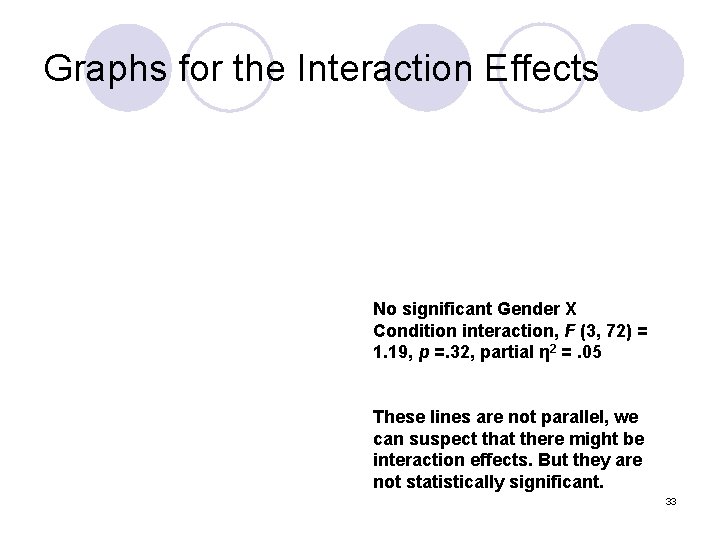 Graphs for the Interaction Effects

No significant Gender X Condition interaction, $F$ (3, 72) = 1.19, $p$ =.32, partial $\eta^2$ = .05

These lines are not parallel, we can suspect that there might be interaction effects. But they are not statistically significant.

33